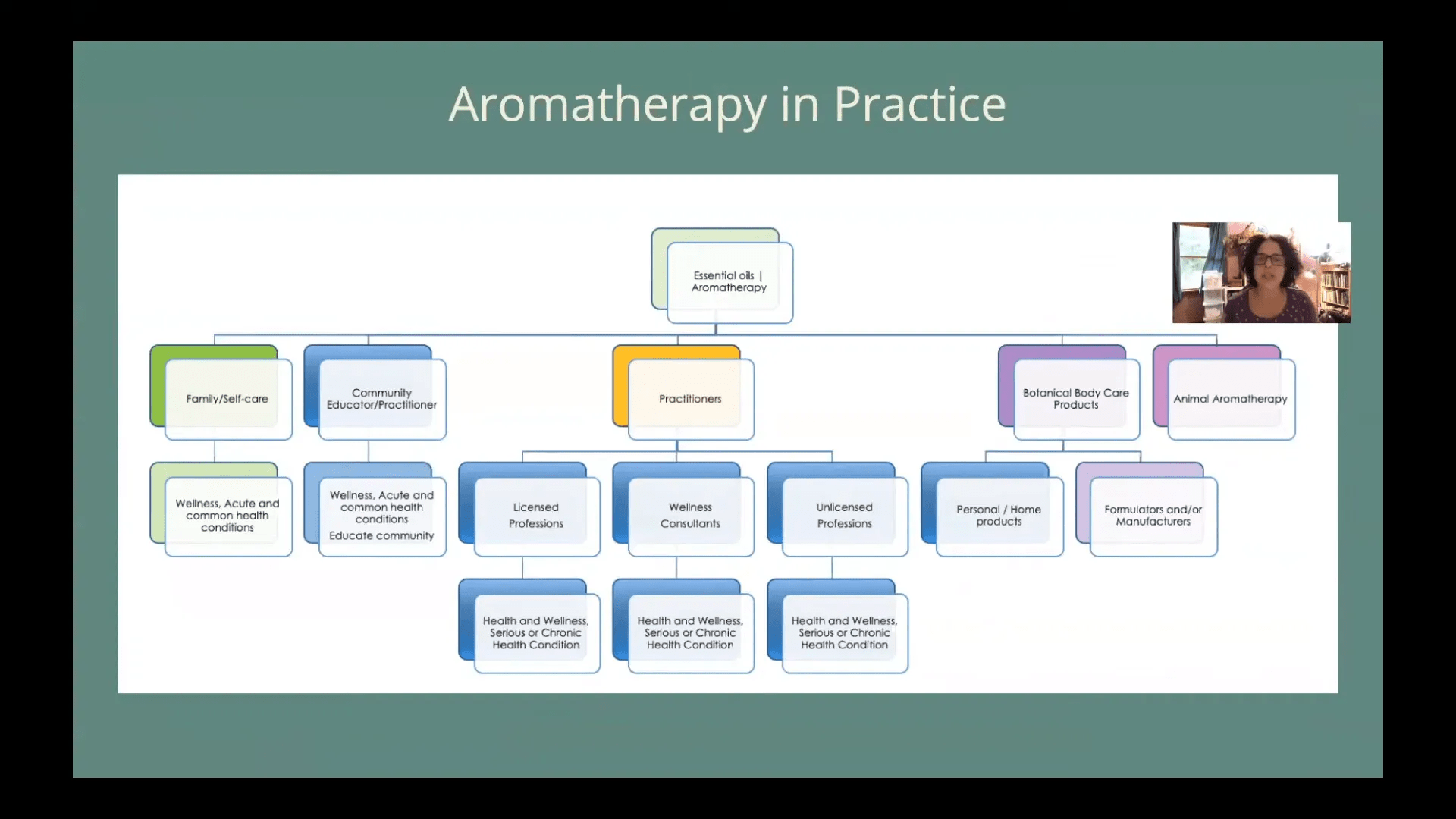 Aromatherapy in Practice

Essential oils | Aromatherapy

Family/Self-care

Community Educator/Practitioner

Practitioners

Botanical Body Care Products

Animal Aromatherapy

Wellness, Acute and common health conditions

Wellness, Acute and common health conditions
Educate community

Licensed Professions

Wellness Consultants

Unlicensed Professions

Personal / Home products

Formulators and/or Manufacturers

Health and Wellness, Serious or Chronic Health Condition

Health and Wellness, Serious or Chronic Health Condition

Health and Wellness, Serious or Chronic Health Condition